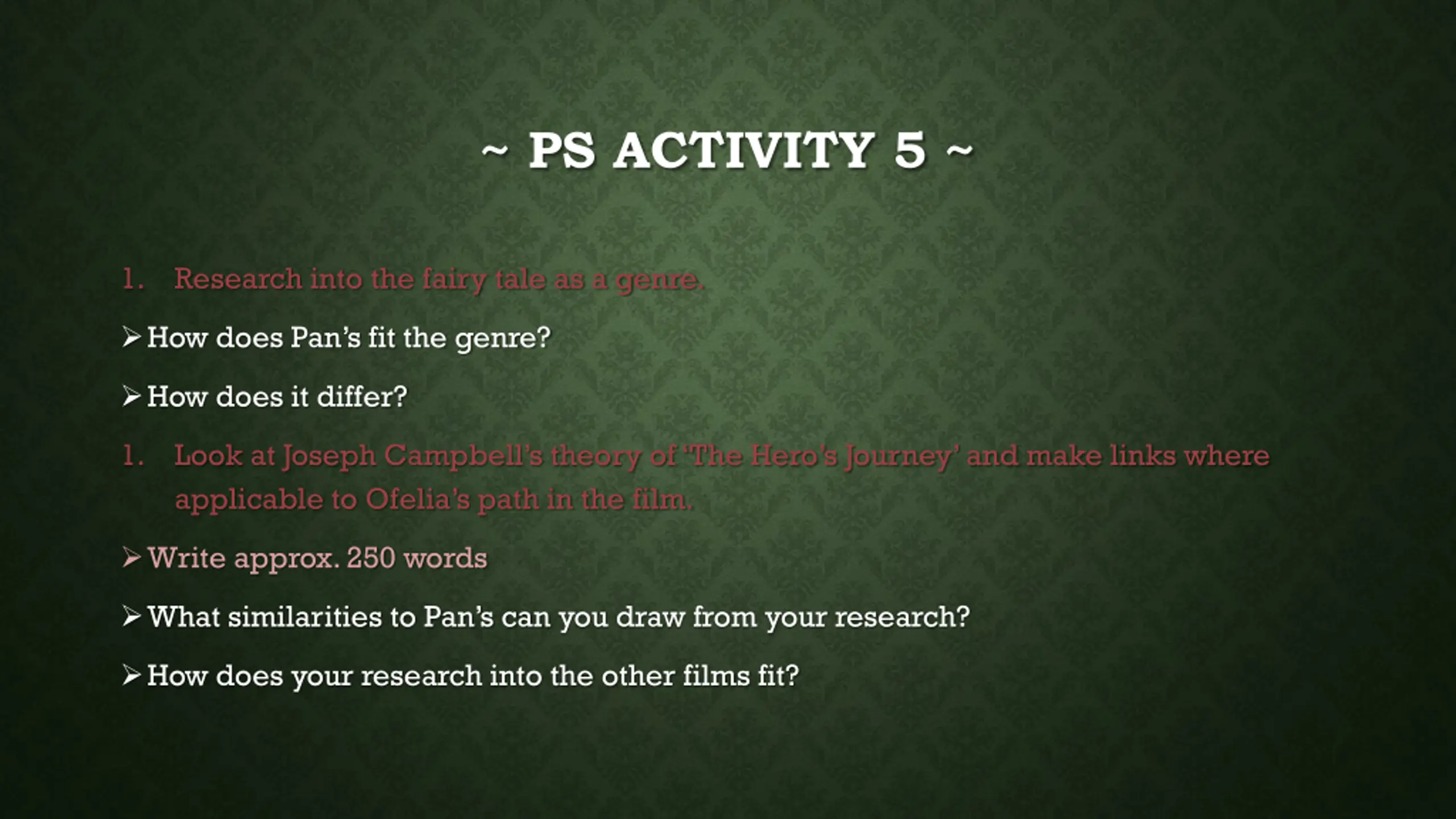 ~ PS ACTIVITY 5 ~

1. Research into the fairy tale as a genre.

➢ How does Pan's fit the genre?

➢ How does it differ?

1. Look at Joseph Campbell's theory of 'The Hero's Journey' and make links where applicable to Ofelia's path in the film.

➢ Write approx. 250 words

➢ What similarities to Pan's can you draw from your research?

➢ How does your research into the other films fit?